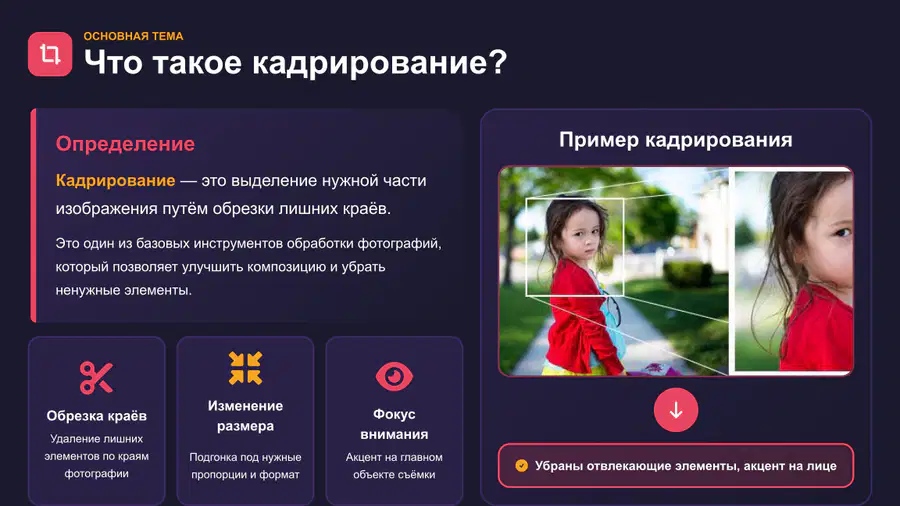 ОСНОВНАЯ ТЕМА

Что такое кадрирование?

Определение

Кадрирование — это выделение нужной части изображения путём обрезки лишних краёв.

Это один из базовых инструментов обработки фотографий, который позволяет улучшить композицию и убрать ненужные элементы.

Обрезка краёв
Удаление лишних элементов по краям фотографии

Изменение размера
Подгонка под нужные пропорции и формат

Фокус внимания
Акцент на главном объекте съёмки

Пример кадрирования

Убраны отвлекающие элементы, акцент на лице